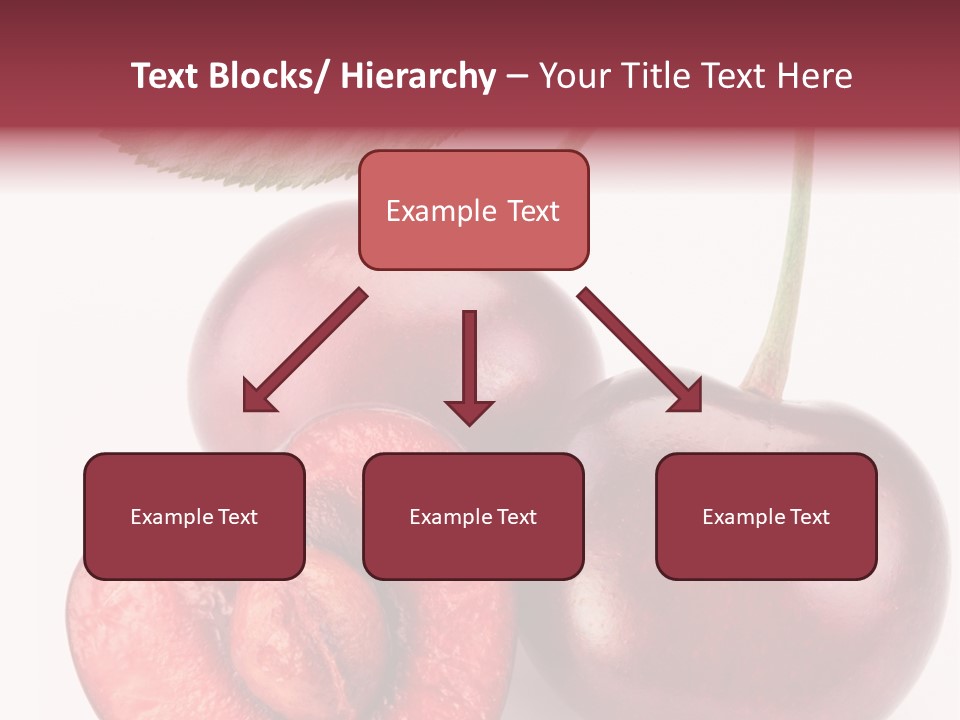 Text Blocks/ Hierarchy – Your Title Text Here

Example Text

Example Text

Example Text

Example Text